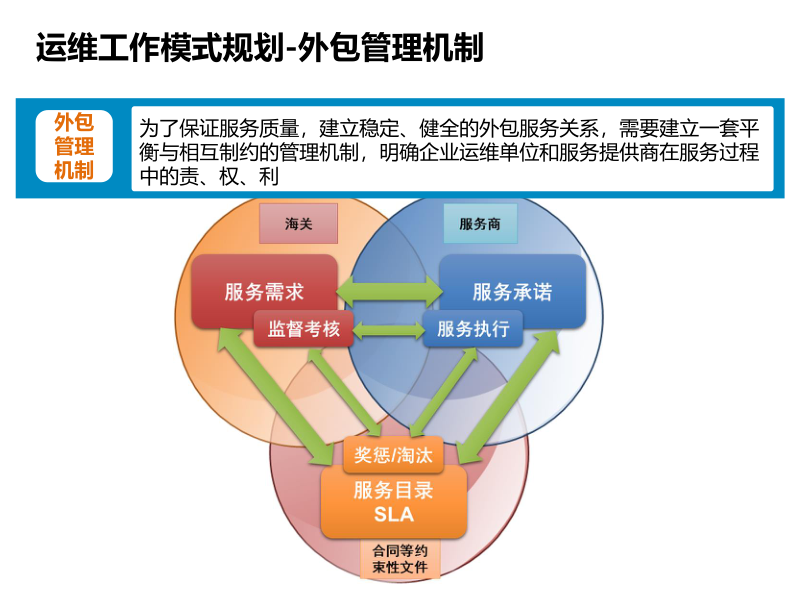 运维工作模式规划-外包管理机制

外包管理机制

为了保证服务质量，建立稳定、健全的外包服务关系，需要建立一套平衡与相互制约的管理机制，明确企业运维单位和服务提供商在服务过程中的责、权、利

海关

服务商

服务需求

服务承诺

监督考核

服务执行

奖惩/淘汰

服务目录
SLA

合同等约束性文件